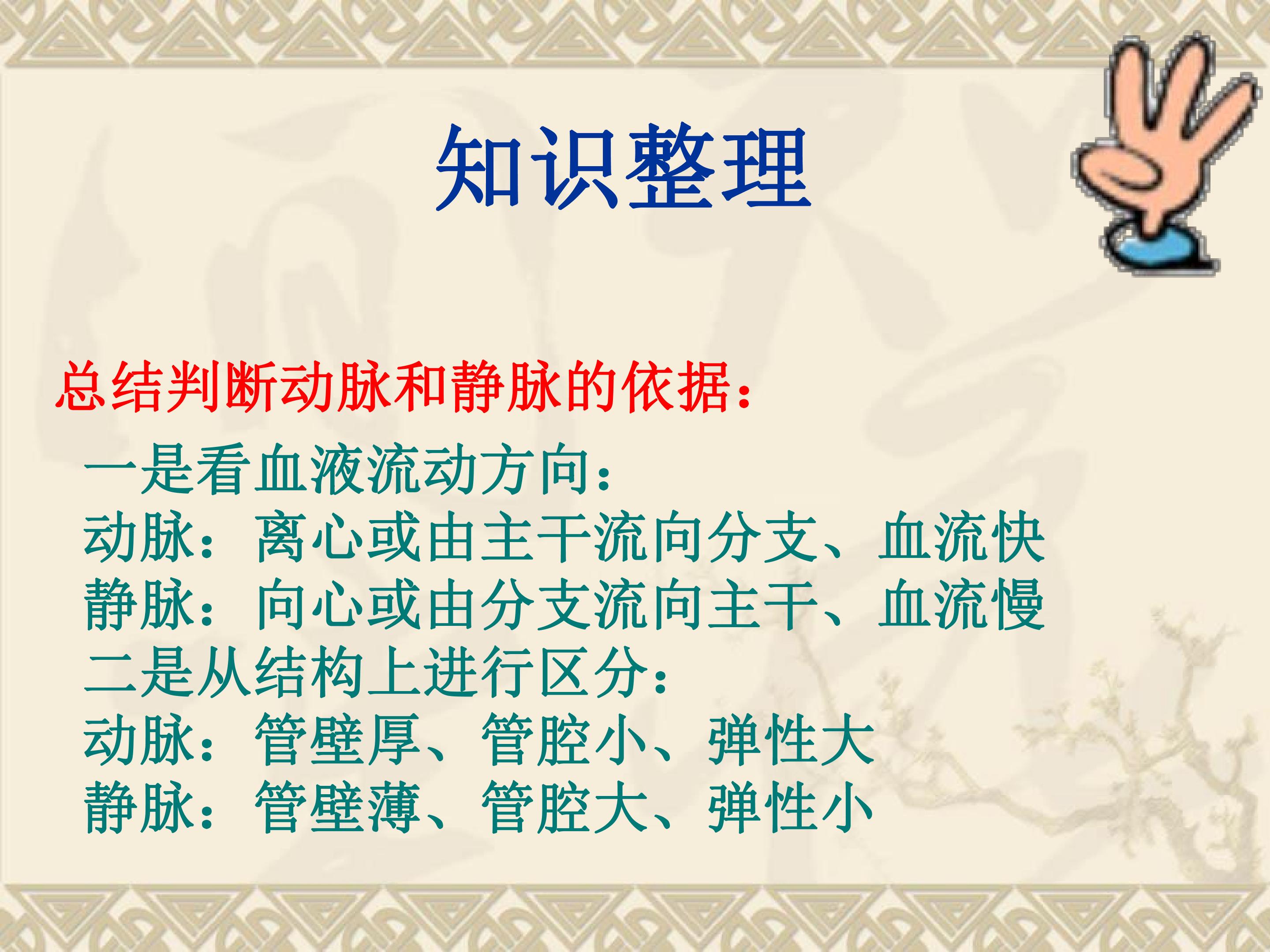 知识整理

总结判断动脉和静脉的依据：

一是看血液流动方向：
动脉：离心或由主干流向分支、血流快
静脉：向心或由分支流向主干、血流慢
二是从结构上进行区分：
动脉：管壁厚、管腔小、弹性大
静脉：管壁薄、管腔大、弹性小